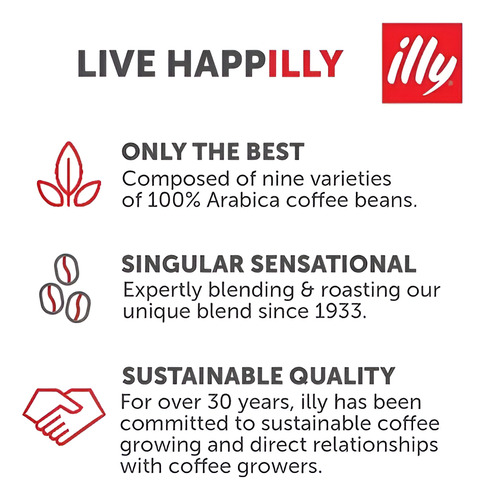 LIVE HAPPILLY

illy

ONLY THE BEST
Composed of nine varieties of 100% Arabica coffee beans.

SINGULAR SENSATIONAL
Expertly blending & roasting our unique blend since 1933.

SUSTAINABLE QUALITY
For over 30 years, illy has been committed to sustainable coffee growing and direct relationships with coffee growers.